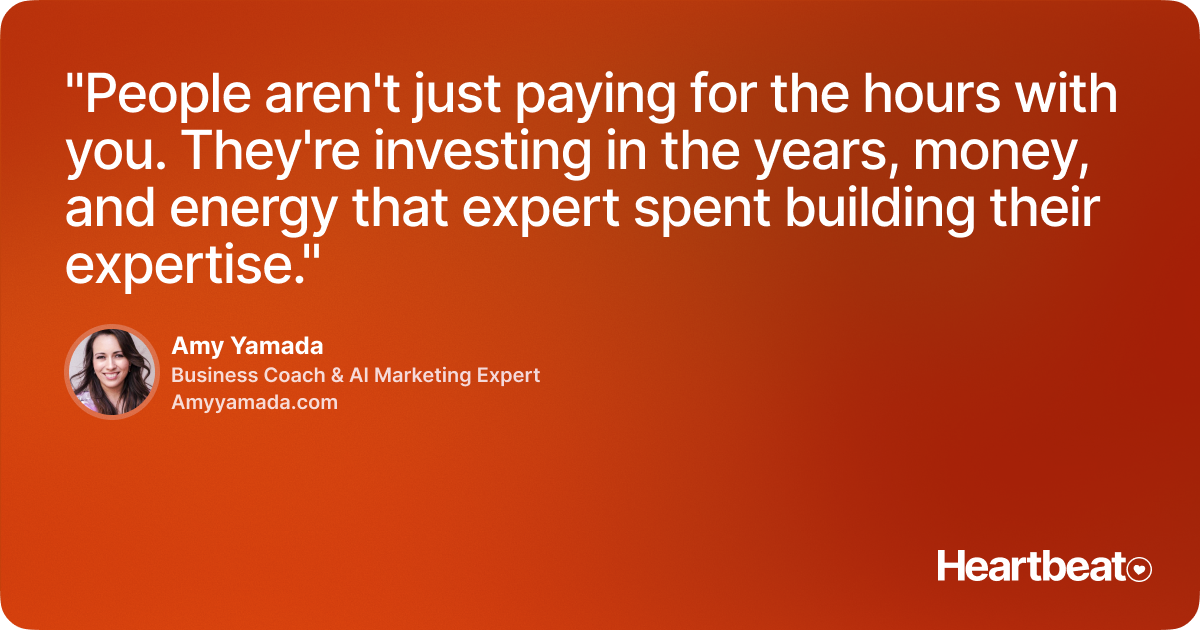 "People aren't just paying for the hours with you. They're investing in the years, money, and energy that expert spent building their expertise."

Amy Yamada
Business Coach & AI Marketing Expert
Amyyamada.com

Heartbeat